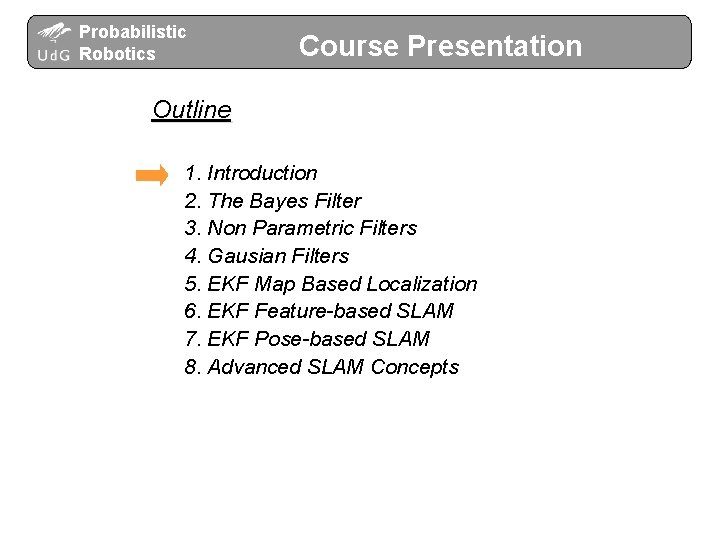 UdG Probabilistic Robotics

Course Presentation

Outline

1. Introduction
2. The Bayes Filter
3. Non Parametric Filters
4. Gausian Filters
5. EKF Map Based Localization
6. EKF Feature-based SLAM
7. EKF Pose-based SLAM
8. Advanced SLAM Concepts